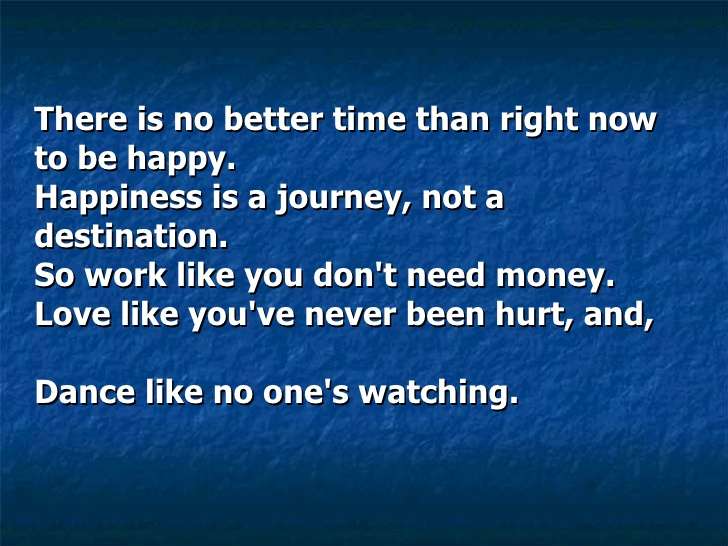 There is no better time than right now to be happy.
Happiness is a journey, not a destination.
So work like you don't need money.
Love like you've never been hurt, and,

Dance like no one's watching.